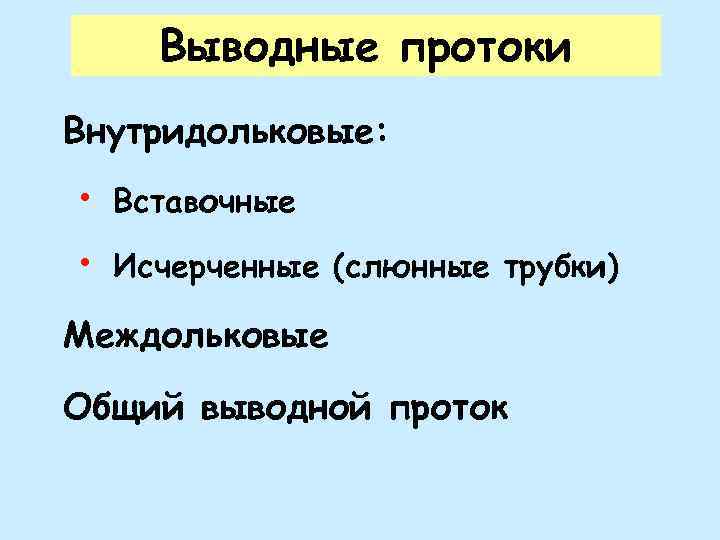 Выводные протоки

Внутридольковые:

• Вставочные

• Исчерченные (слюнные трубки)

Междольковые

Общий выводной проток